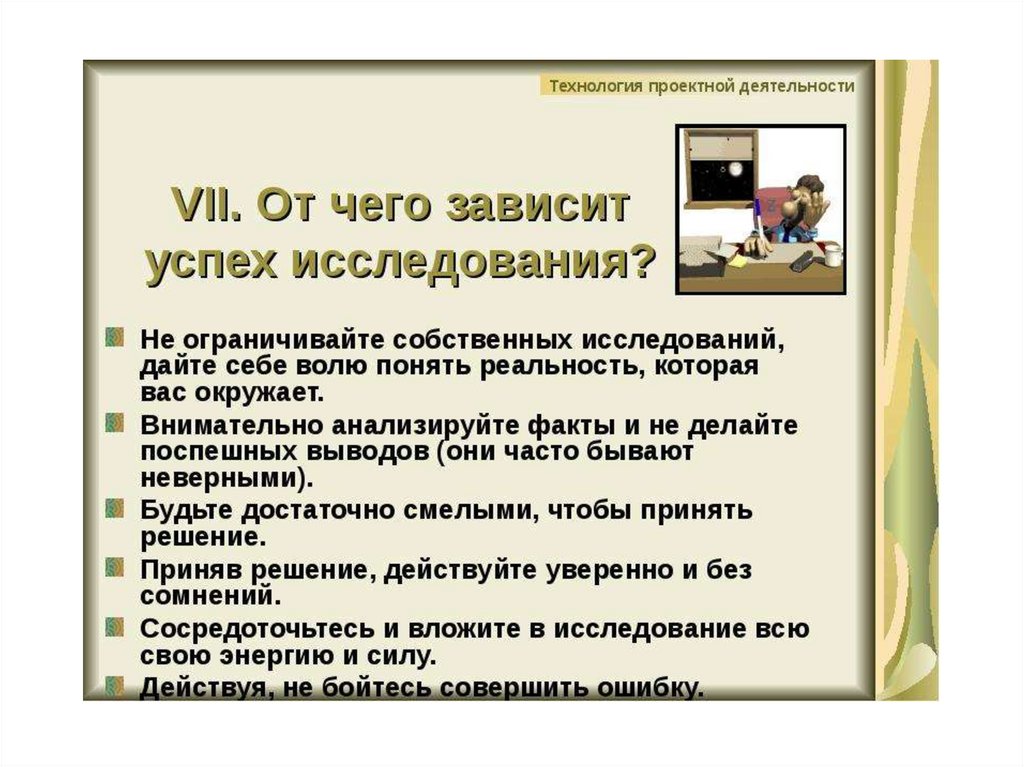 Технология проектной деятельности

VII. От чего зависит успех исследования?

Не ограничивайте собственных исследований, дайте себе волю понять реальность, которая вас окружает.

Внимательно анализируйте факты и не делайте поспешных выводов (они часто бывают неверными).

Будьте достаточно смелыми, чтобы принять решение.

Приняв решение, действуйте уверенно и без сомнений.

Сосредоточьтесь и вложите в исследование всю свою энергию и силу.

Действуя, не бойтесь совершить ошибку.